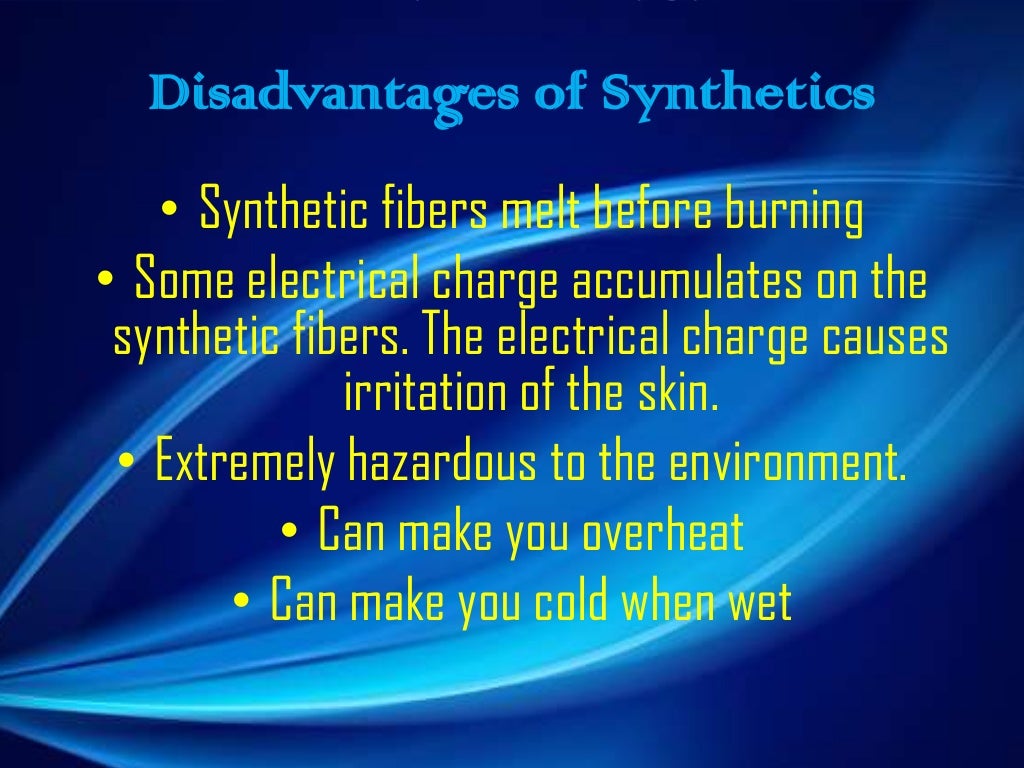 Disadvantages of Synthetics

• Synthetic fibers melt before burning
• Some electrical charge accumulates on the synthetic fibers. The electrical charge causes irritation of the skin.
• Extremely hazardous to the environment.
• Can make you overheat
• Can make you cold when wet